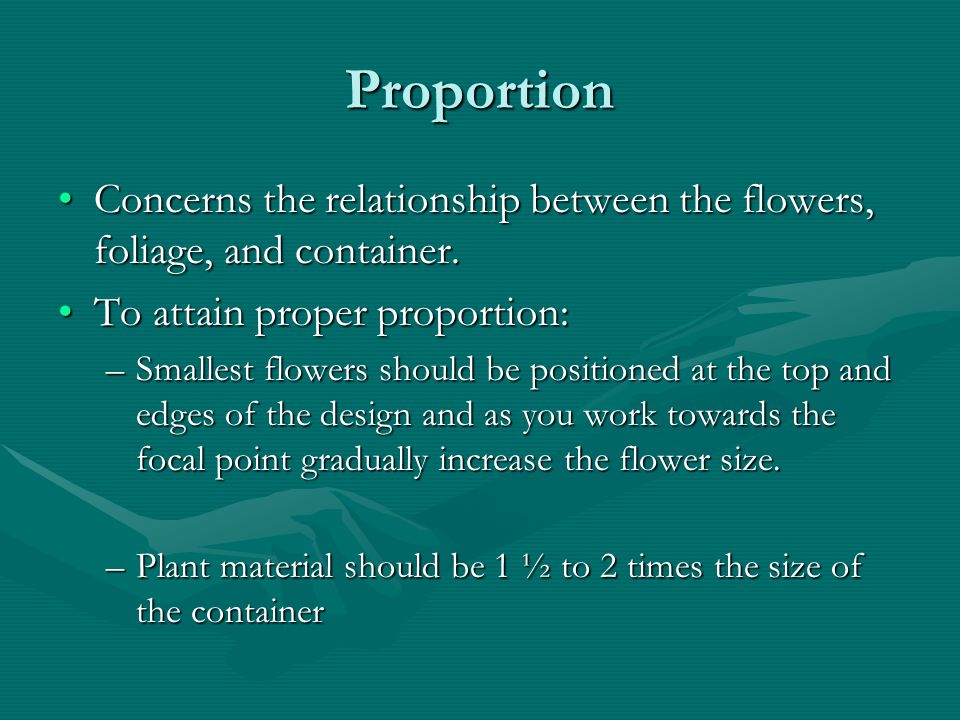 Proportion

• Concerns the relationship between the flowers, foliage, and container.

• To attain proper proportion:

– Smallest flowers should be positioned at the top and edges of the design and as you work towards the focal point gradually increase the flower size.

– Plant material should be 1 ½ to 2 times the size of the container